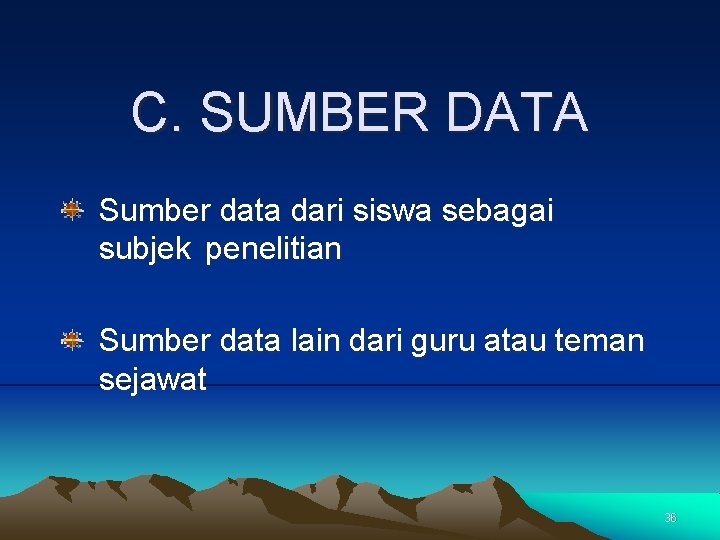 C. SUMBER DATA

Sumber data dari siswa sebagai subjek penelitian

Sumber data lain dari guru atau teman sejawat

36